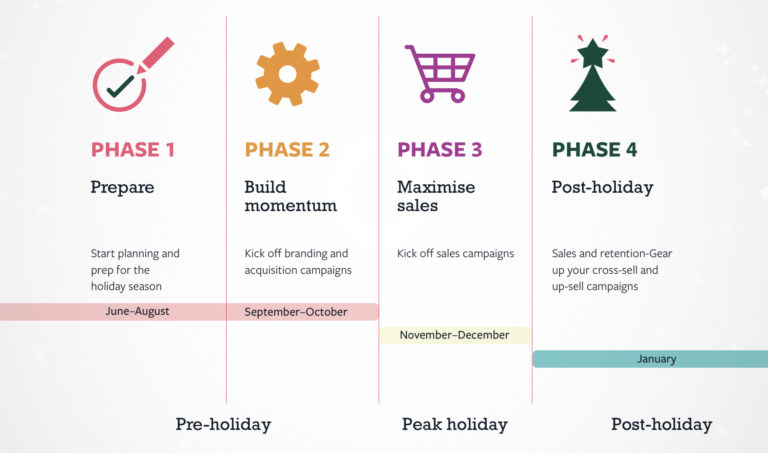 PHASE 1

Prepare

Start planning and prep for the holiday season

June–August

PHASE 2

Build momentum

Kick off branding and acquisition campaigns

September–October

PHASE 3

Maximise sales

Kick off sales campaigns

November–December

PHASE 4

Post-holiday

Sales and retention-Gear up your cross-sell and up-sell campaigns

January

Pre-holiday

Peak holiday

Post-holiday